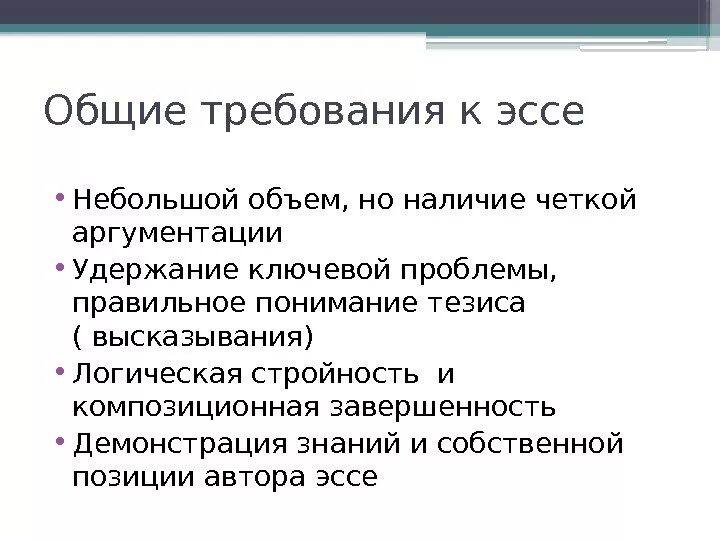 Общие требования к эссе

• Небольшой объем, но наличие четкой аргументации
• Удержание ключевой проблемы, правильное понимание тезиса ( высказывания)
• Логическая стройность и композиционная завершенность
• Демонстрация знаний и собственной позиции автора эссе